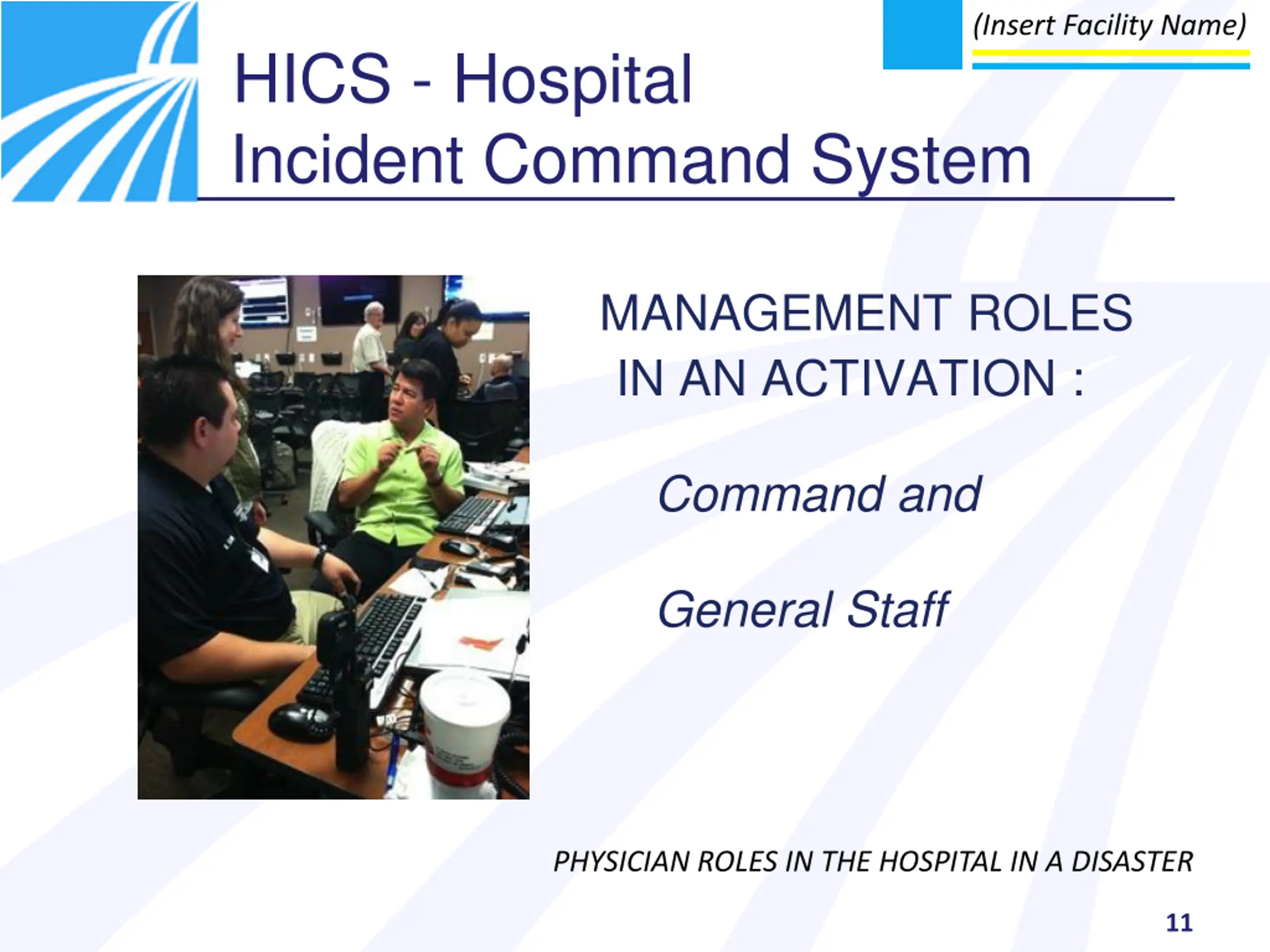 (Insert Facility Name)

HICS - Hospital
Incident Command System

MANAGEMENT ROLES
IN AN ACTIVATION :

Command and

General Staff

PHYSICIAN ROLES IN THE HOSPITAL IN A DISASTER

11